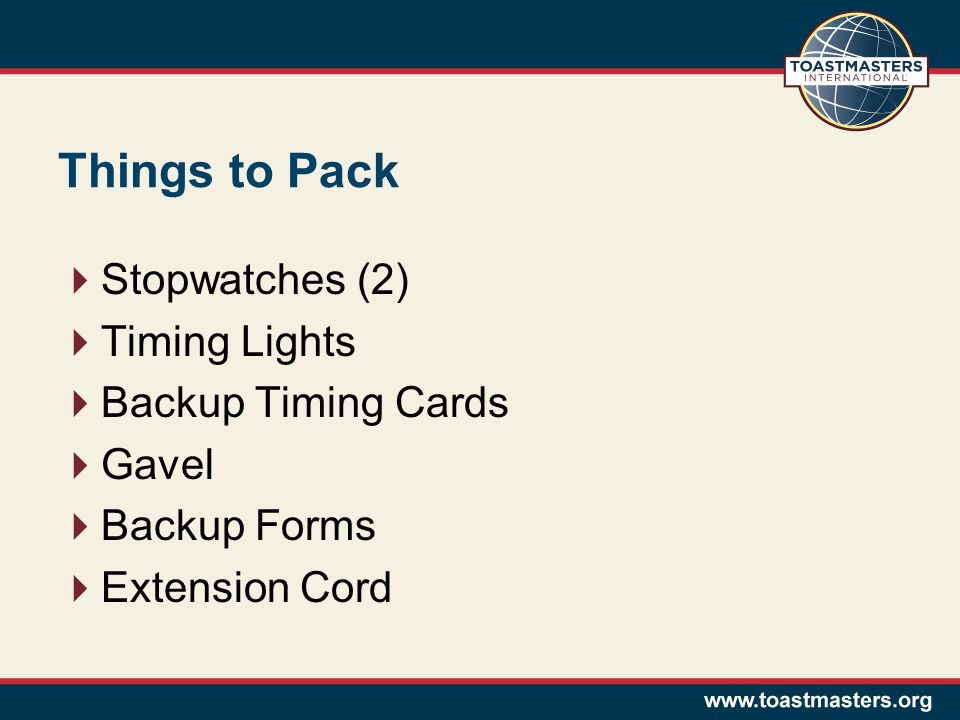 TOASTMASTERS INTERNATIONAL

Things to Pack

Stopwatches (2)
Timing Lights
Backup Timing Cards
Gavel
Backup Forms
Extension Cord

www.toastmasters.org